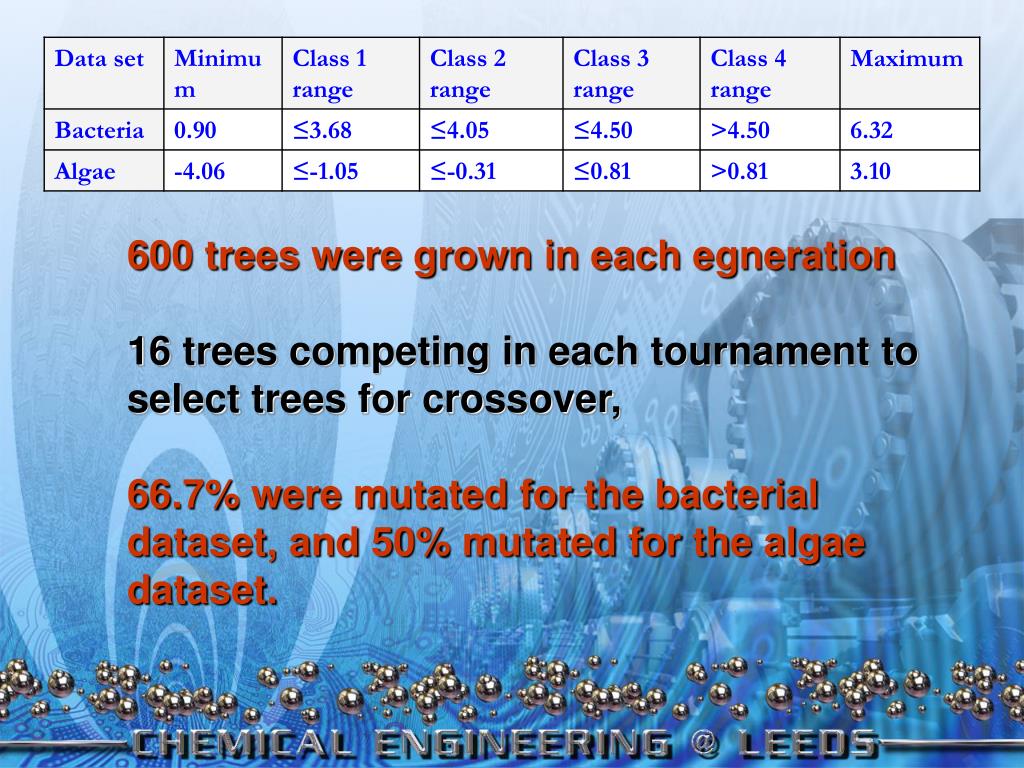 | Data set | Minimum | Class 1 range | Class 2 range | Class 3 range | Class 4 range | Maximum |
|---|---|---|---|---|---|---|
| Bacteria | 0.90 | ≤3.68 | ≤4.05 | ≤4.50 | >4.50 | 6.32 |
| Algae | -4.06 | ≤-1.05 | ≤-0.31 | ≤0.81 | >0.81 | 3.10 |

600 trees were grown in each egneration

16 trees competing in each tournament to select trees for crossover,

66.7% were mutated for the bacterial dataset, and 50% mutated for the algae dataset.

CHEMICAL ENGINEERING @ LEEDS